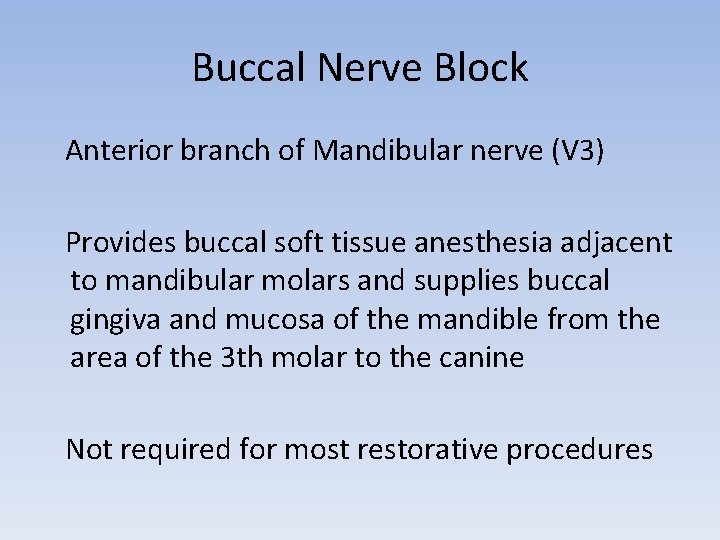 Buccal Nerve Block

Anterior branch of Mandibular nerve (V3)

Provides buccal soft tissue anesthesia adjacent to mandibular molars and supplies buccal gingiva and mucosa of the mandible from the area of the 3th molar to the canine

Not required for most restorative procedures